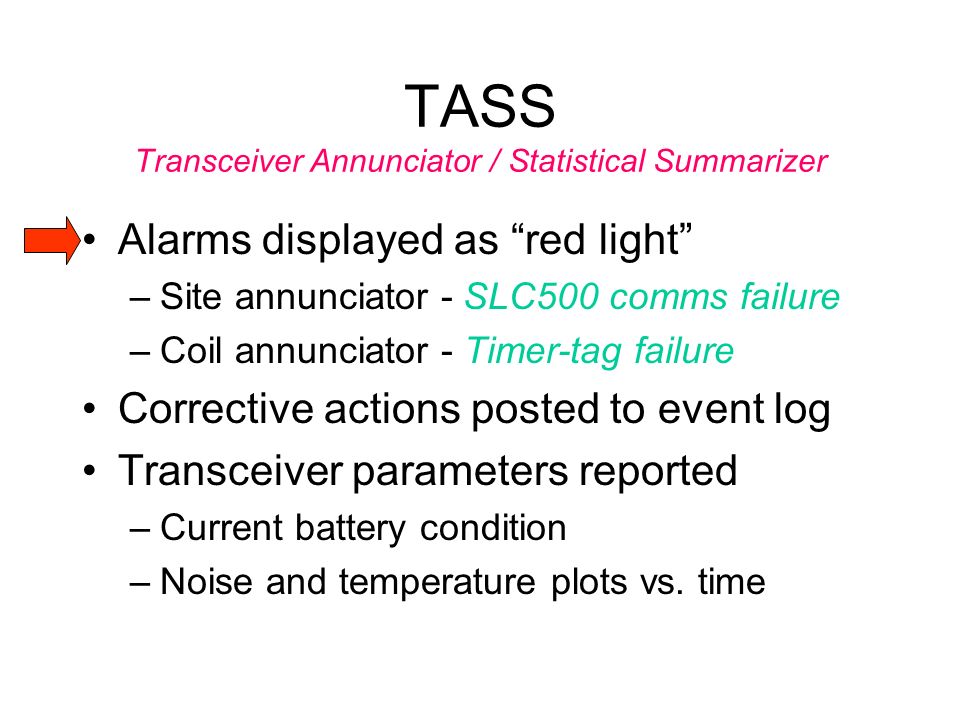 TASS

Transceiver Annunciator / Statistical Summarizer

• Alarms displayed as “red light”
– Site annunciator - SLC500 comms failure
– Coil annunciator - Timer-tag failure
• Corrective actions posted to event log
• Transceiver parameters reported
– Current battery condition
– Noise and temperature plots vs. time